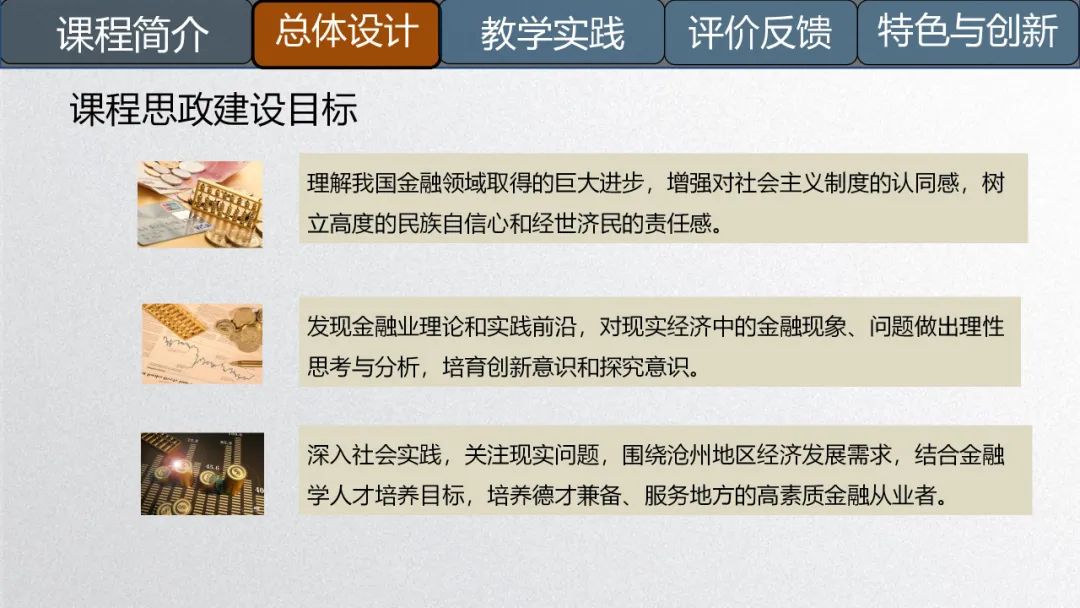 课程简介 总体设计 教学实践 评价反馈 特色与创新

课程思政建设目标

理解我国金融领域取得的巨大进步，增强对社会主义制度的认同感，树立高度的民族自信心和经世济民的责任感。

发现金融业理论和实践前沿，对现实经济中的金融现象、问题做出理性思考与分析，培育创新意识和探究意识。

深入社会实践，关注现实问题，围绕沧州地区经济发展需求，结合金融学人才培养目标，培养德才兼备、服务地方的高素质金融从业者。